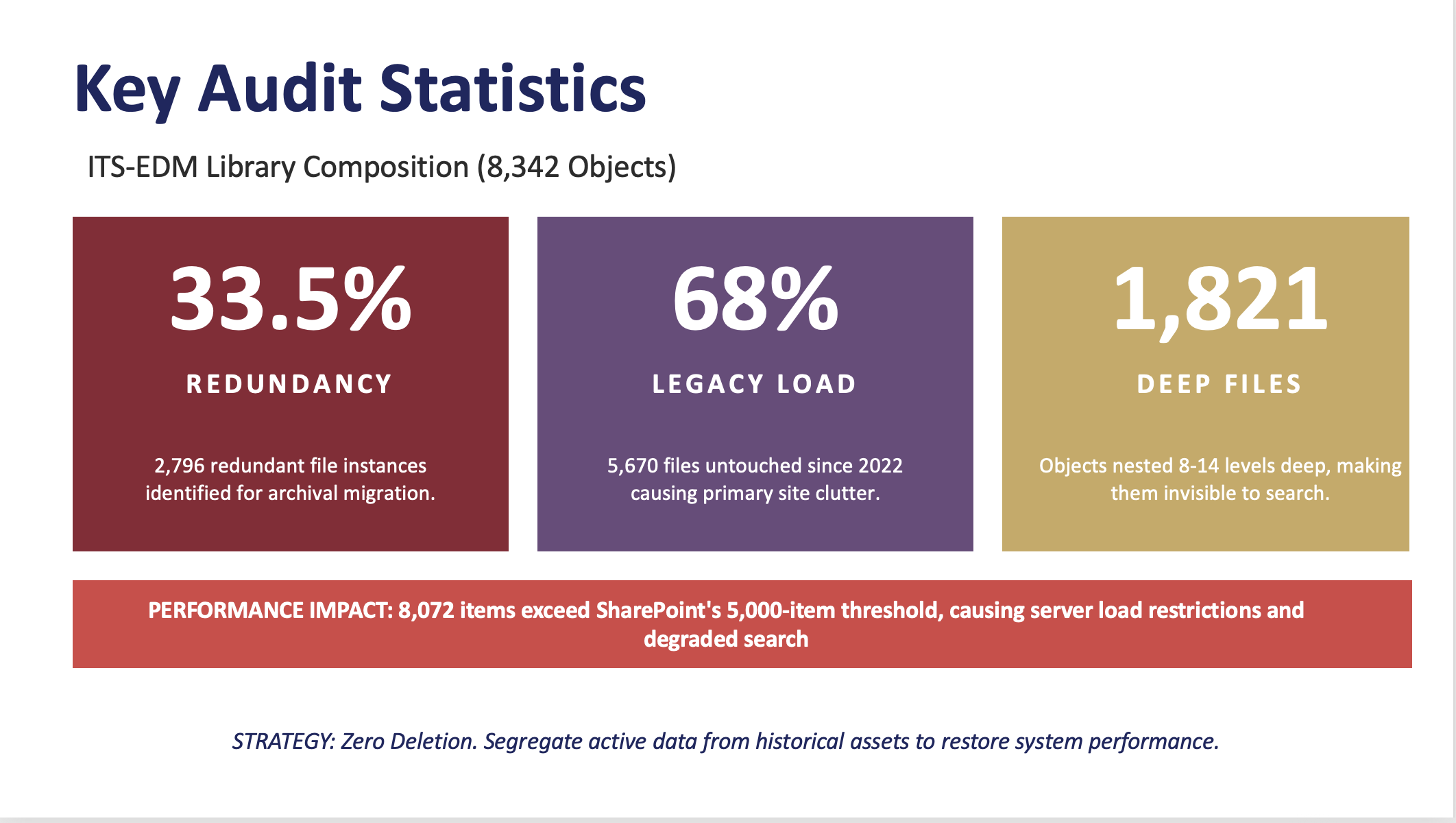 Key Audit Statistics

ITS-EDM Library Composition (8,342 Objects)

33.5%

REDUNDANCY

2,796 redundant file instances identified for archival migration.

68%

LEGACY LOAD

5,670 files untouched since 2022 causing primary site clutter.

1,821

DEEP FILES

Objects nested 8-14 levels deep, making them invisible to search.

PERFORMANCE IMPACT: 8,072 items exceed SharePoint's 5,000-item threshold, causing server load restrictions and degraded search

STRATEGY: Zero Deletion. Segregate active data from historical assets to restore system performance.